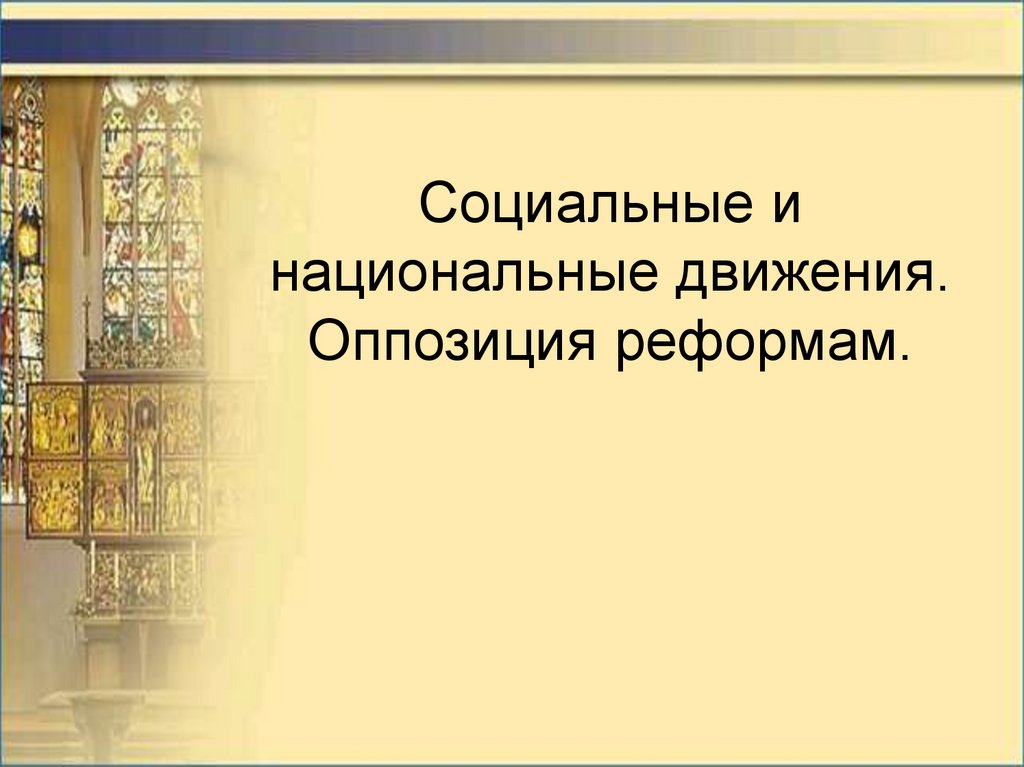 Социальные и национальные движения. Оппозиция реформам.